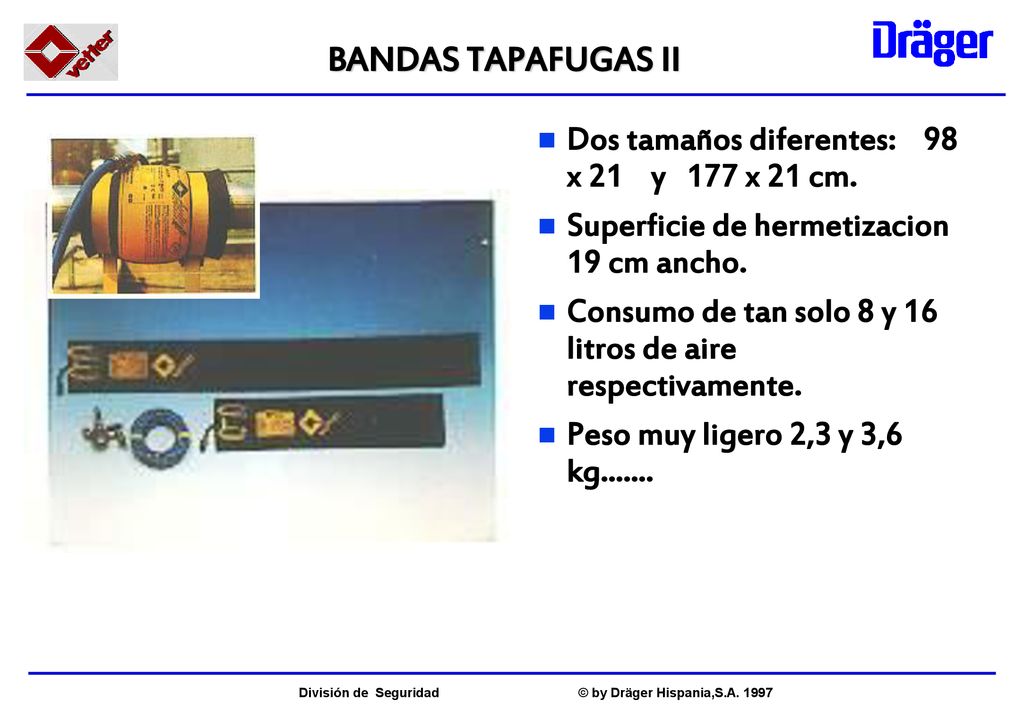 vetter

BANDAS TAPAFUGAS II

Dräger

Dos tamaños diferentes: 98 x 21 y 177 x 21 cm.

Superficie de hermetizacion 19 cm ancho.

Consumo de tan solo 8 y 16 litros de aire respectivamente.

Peso muy ligero 2,3 y 3,6 kg.......

División de Seguridad © by Dräger Hispania,S.A. 1997